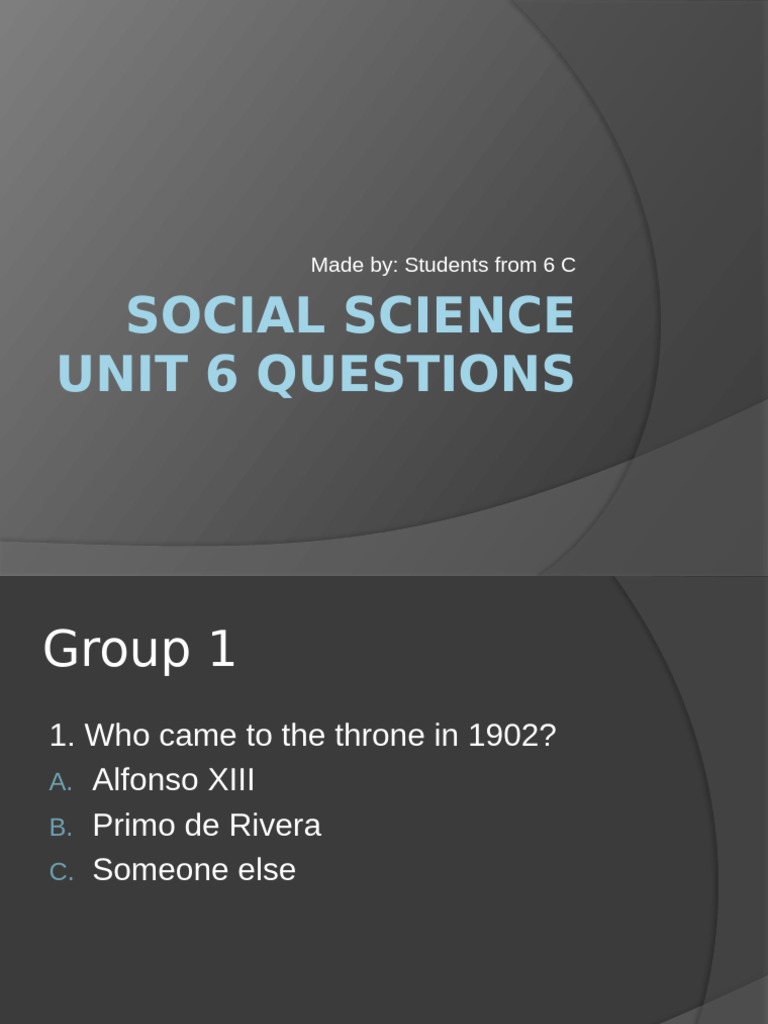 Made by: Students from 6 C

SOCIAL SCIENCE UNIT 6 QUESTIONS

Group 1

1. Who came to the throne in 1902?

A. Alfonso XIII

B. Primo de Rivera

C. Someone else